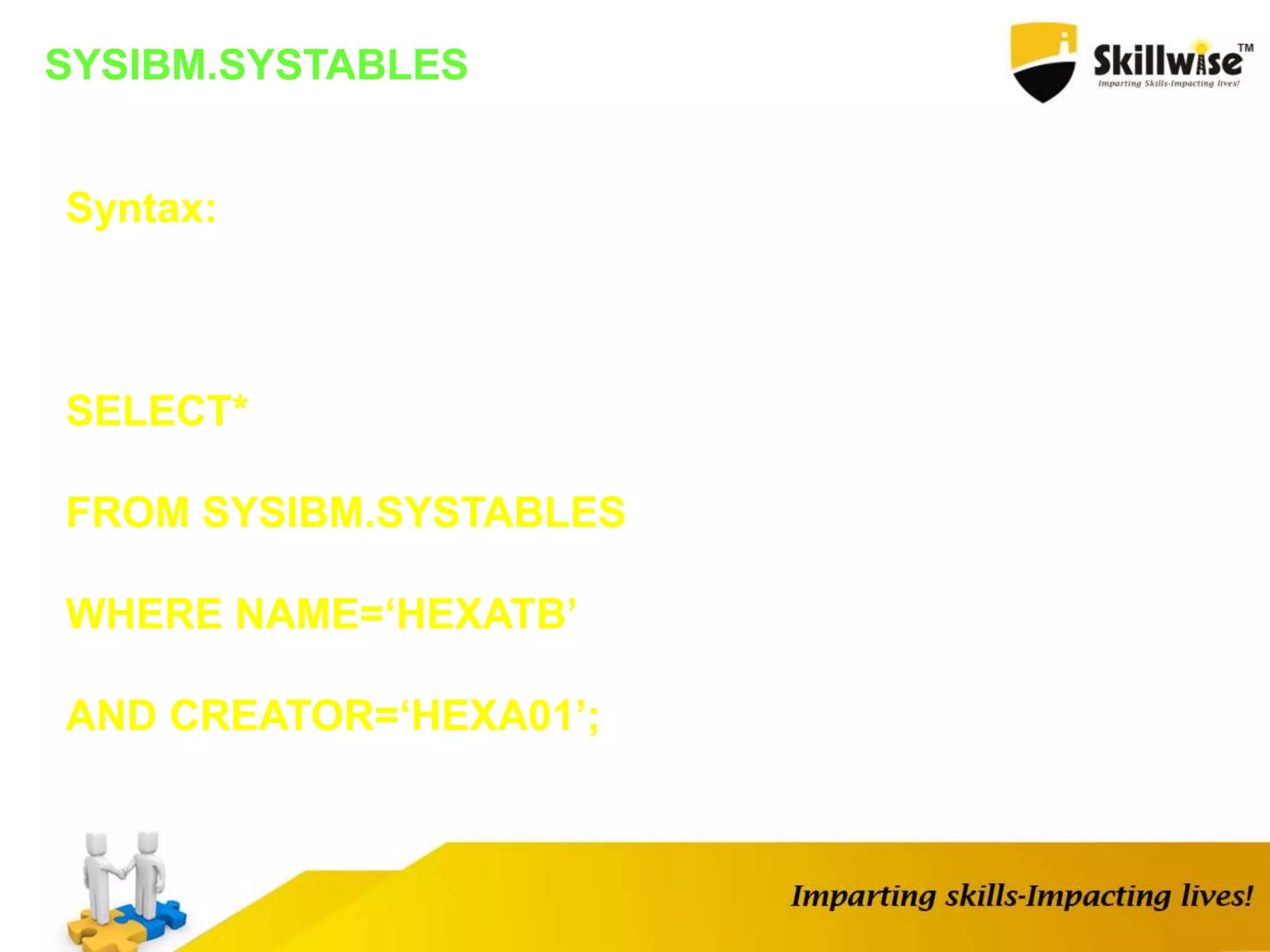 SYSIBM.SYSTABLES

Skillwise™
Imparting Skills-Impacting lives!

Syntax:

SELECT*

FROM SYSIBM.SYSTABLES

WHERE NAME=‘HEXATB’

AND CREATOR=‘HEXA01’;

Imparting skills-Impacting lives!